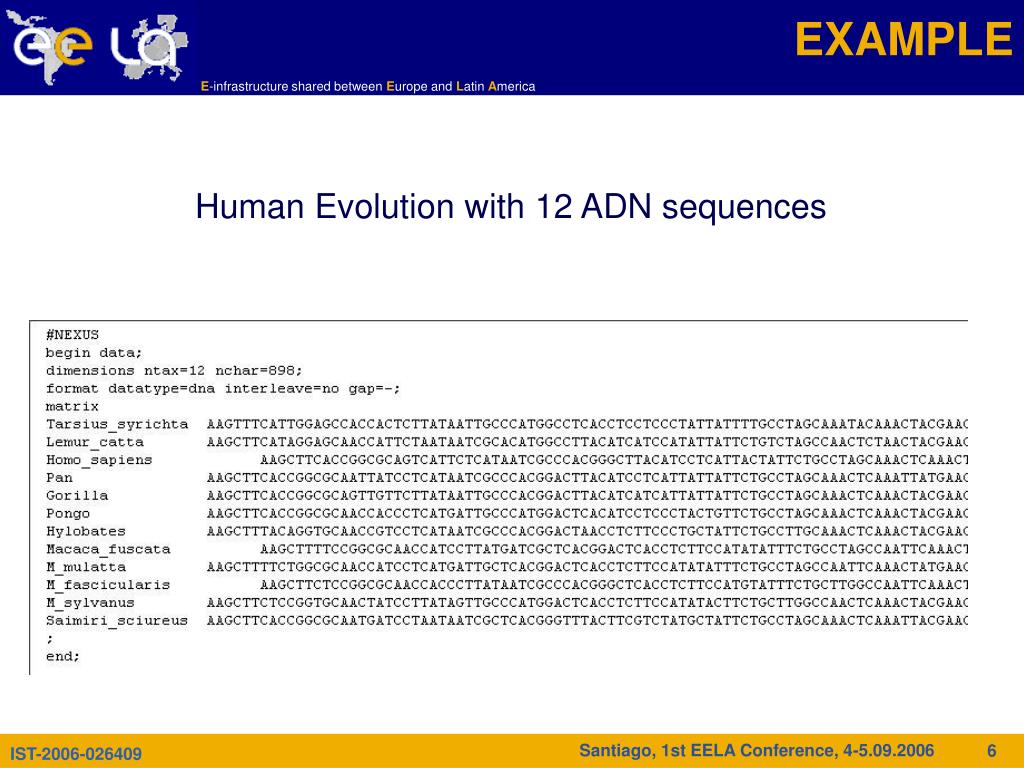 EXAMPLE

E-infrastructure shared between Europe and Latin America

Human Evolution with 12 ADN sequences

#NEXUS
begin data;
dimensions ntax=12 nchar=898;
format datatype=dna interleave=no gap=-;
matrix
Tarsius_syrichta AAGTTTCATTGGAGCCACCACTCTTATAATTGCCCATGGCCTCACCTCCTCCCTATTATTTTGCCTAGCAAATACAAACTACGAAC
Lemur_catta AAGCTTCATAGGAGCAACCATTCTAATAATCGCACATGGCCTTACATCATCCATATTATTCTGTCTAGCCAACTCTAACTACGAAC
Homo_sapiens AAGCTTCACCGGCGCAGTCATTCTCATAATCGCCCACGGGCTTACATCCTCATTACTATTCTGCCTAGCAAACTCAAACT
Pan AAGCTTCACCGGCGCAATTATCCTCATAATCGCCCACGGACTTACATCCTCATTATTATTCTGCCTAGCAAACTCAAATTATGAAC
Gorilla AAGCTTCACCGGCGCAGTTGTTCTTATAATTGCCCACGGACTTACATCATCATTATTATTCTGCCTAGCAAACTCAAACTACGAAC
Pongo AAGCTTCACCGGCGCAACCACCCTCATGATTGCCCATGGACTCACATCCTCCCTACTGTTCTGCCTAGCAAACTCAAACTACGAAC
Hylobates AAGCTTTACAGGTGCAACCGTCCTCATAATCGCCCACGGACTAACCTCTTCCCTGCTATTCTGCCTTGCAAACTCAAACTACGAAC
Macaca_fuscata AAGCTTTTCCGGCGCAACCATCCTTATGATCGCTCACGGACTCACCTCTTCCATATATTTCTGCCTAGCCAATTCAAACT
M_mulatta AAGCTTTTCTGGCGCAACCATCCTCATGATTGCTCACGGACTCACCTCTTCCATATATTTCTGCCTAGCCAATTCAAACTATGAAC
M_fascicularis AAGCTTCTCCGGCGCAACCACCCTTATAATCGCCCACGGGCTCACCTCTTCCATGTATTTCTGCTTGGCCAATTCAAACT
M_sylvanus AAGCTTCTCCGGTGCAACTATCCTTATAGTTGCCCATGGACTCACCTCTTCCATATACTTCTGCTTGGCCAACTCAAACTACGAAC
Saimiri_sciureus AAGCTTCACCGGCGCAATGATCCTAATAATCGCTCACGGGTTTACTTCGTCTATGCTATTCTGCCTAGCAAACTCAAATTACGAAC
;
end;

IST-2006-026409

Santiago, 1st EELA Conference, 4-5.09.2006 6